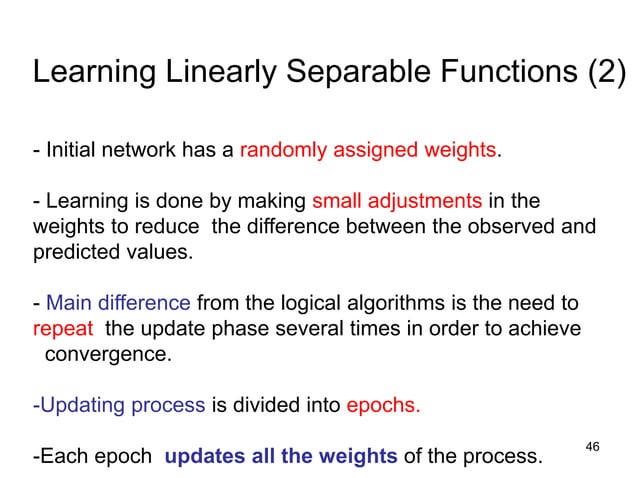 Learning Linearly Separable Functions (2)

- Initial network has a randomly assigned weights.

- Learning is done by making small adjustments in the weights to reduce the difference between the observed and predicted values.

- Main difference from the logical algorithms is the need to repeat the update phase several times in order to achieve convergence.

-Updating process is divided into epochs.

-Each epoch updates all the weights of the process.

46